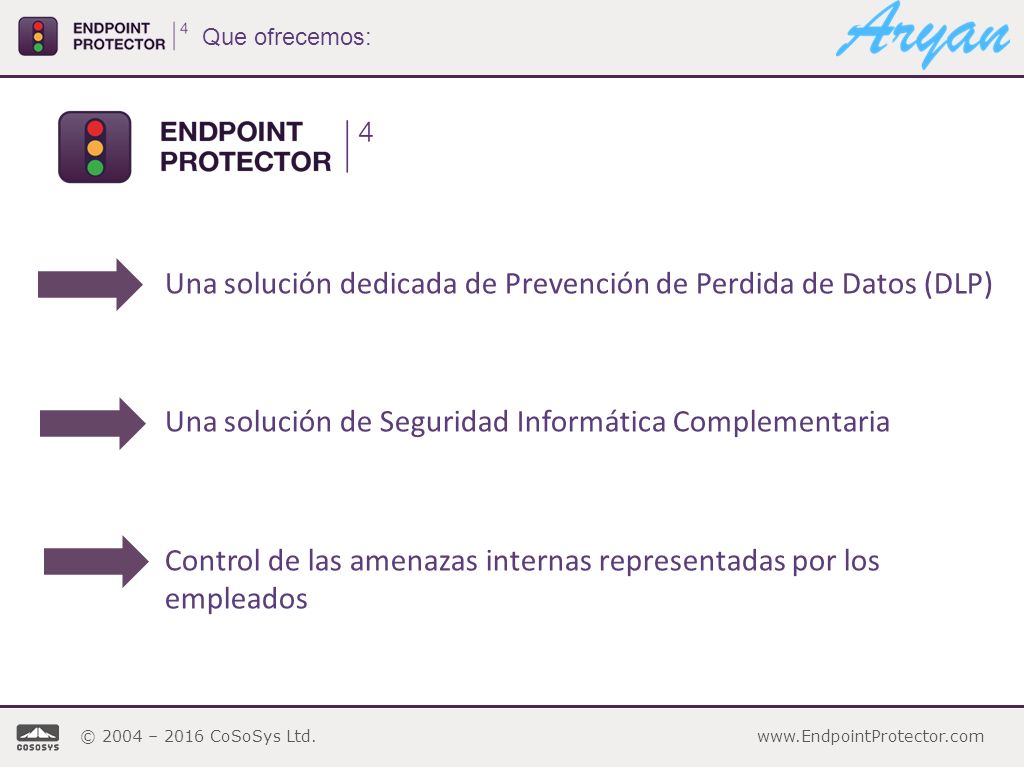 ENDPOINT PROTECTOR 4 Que ofrecemos:

Aryan

ENDPOINT PROTECTOR 4

Una solución dedicada de Prevención de Perdida de Datos (DLP)

Una solución de Seguridad Informática Complementaria

Control de las amenazas internas representadas por los empleados

COSOSYS © 2004 – 2016 CoSoSys Ltd.

www.EndpointProtector.com